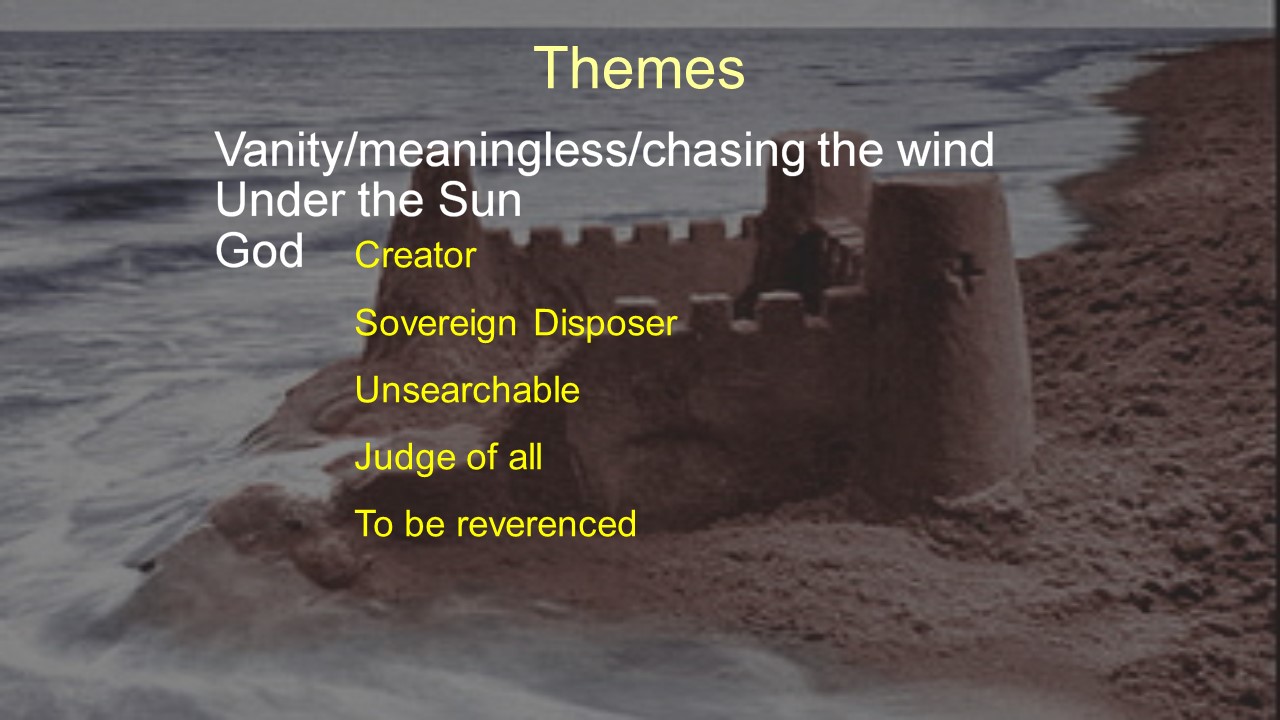 Themes

Vanity/meaningless/chasing the wind
Under the Sun
God Creator

Sovereign Disposer

Unsearchable

Judge of all

To be reverenced